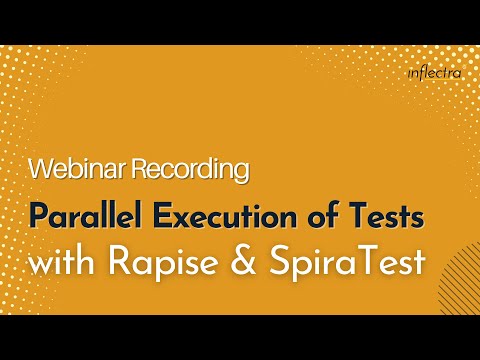 inflectra

Webinar Recording

Parallel Execution of Tests with Rapise & SpiraTest